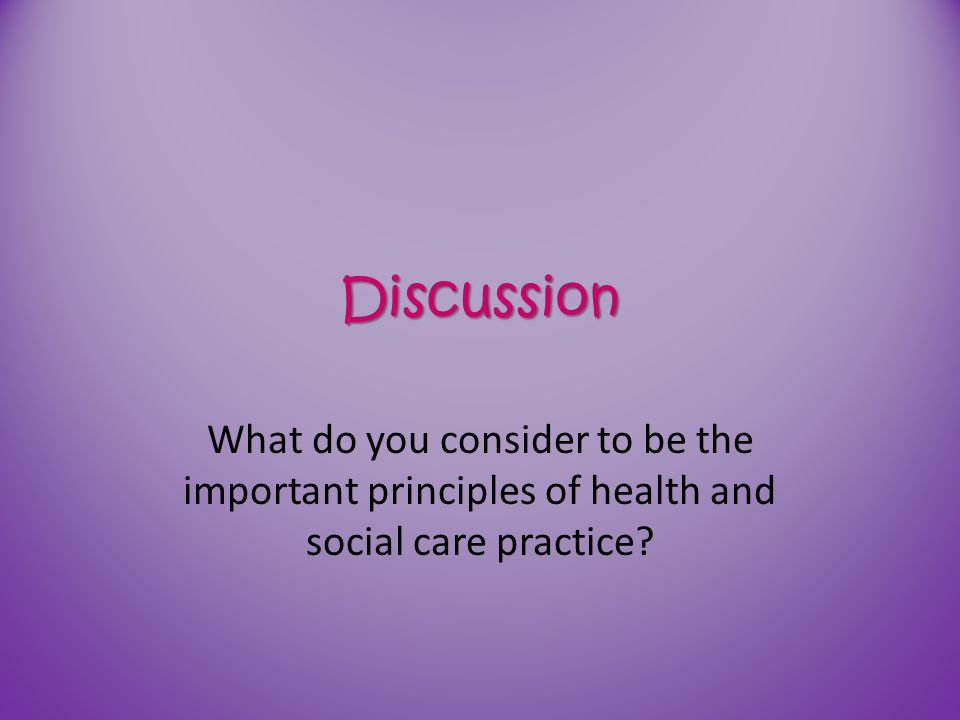 Discussion

What do you consider to be the important principles of health and social care practice?